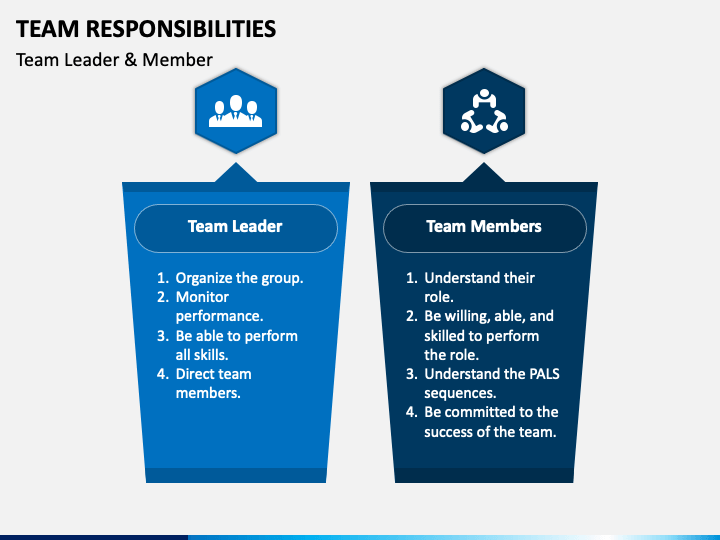 TEAM RESPONSIBILITIES

Team Leader & Member

Team Leader

1. Organize the group.
2. Monitor performance.
3. Be able to perform all skills.
4. Direct team members.

Team Members

1. Understand their role.
2. Be willing, able, and skilled to perform the role.
3. Understand the PALS sequences.
4. Be committed to the success of the team.